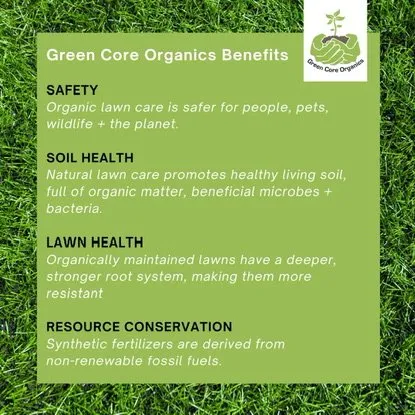 Green Core Organics Benefits

Green Core Organics

SAFETY
Organic lawn care is safer for people, pets, wildlife + the planet.

SOIL HEALTH
Natural lawn care promotes healthy living soil, full of organic matter, beneficial microbes + bacteria.

LAWN HEALTH
Organically maintained lawns have a deeper, stronger root system, making them more resistant

RESOURCE CONSERVATION
Synthetic fertilizers are derived from non-renewable fossil fuels.